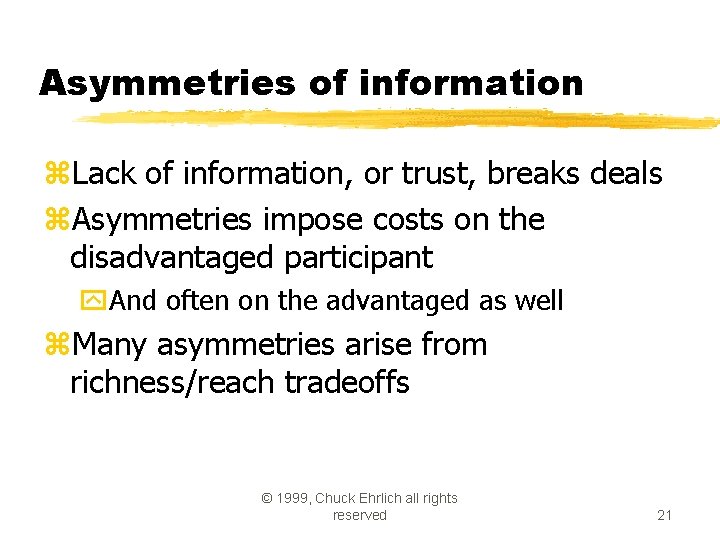 Asymmetries of information

Lack of information, or trust, breaks deals

Asymmetries impose costs on the disadvantaged participant

And often on the advantaged as well

Many asymmetries arise from richness/reach tradeoffs

© 1999, Chuck Ehrlich all rights reserved

21